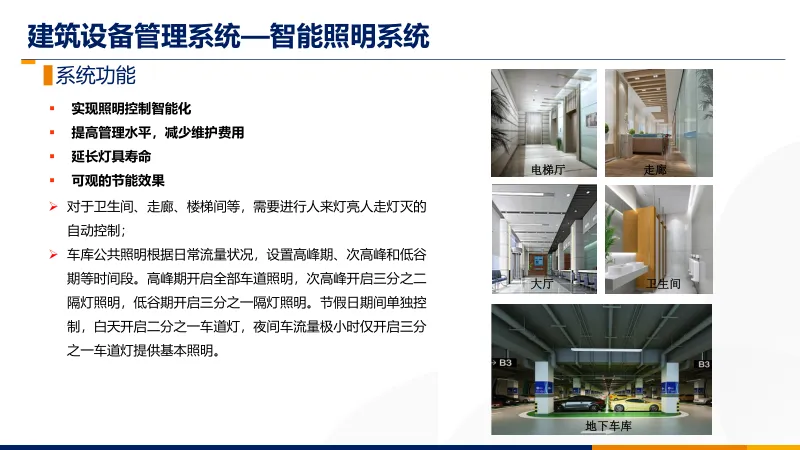 建筑设备管理系统—智能照明系统

系统功能

▪ 实现照明控制智能化
▪ 提高管理水平，减少维护费用
▪ 延长灯具寿命
▪ 可观的节能效果

➢ 对于卫生间、走廊、楼梯间等，需要进行人来灯亮人走灯灭的自动控制；
➢ 车库公共照明根据日常流量状况，设置高峰期、次高峰和低谷期等时间段。高峰期开启全部车道照明，次高峰开启三分之二隔灯照明，低谷期开启三分之一隔灯照明。节假日期间单独控制，白天开启二分之一车道灯，夜间车流量极小时仅开启三分之一车道灯提供基本照明。

电梯厅
走廊
大厅
卫生间
B3
B3
地下车库